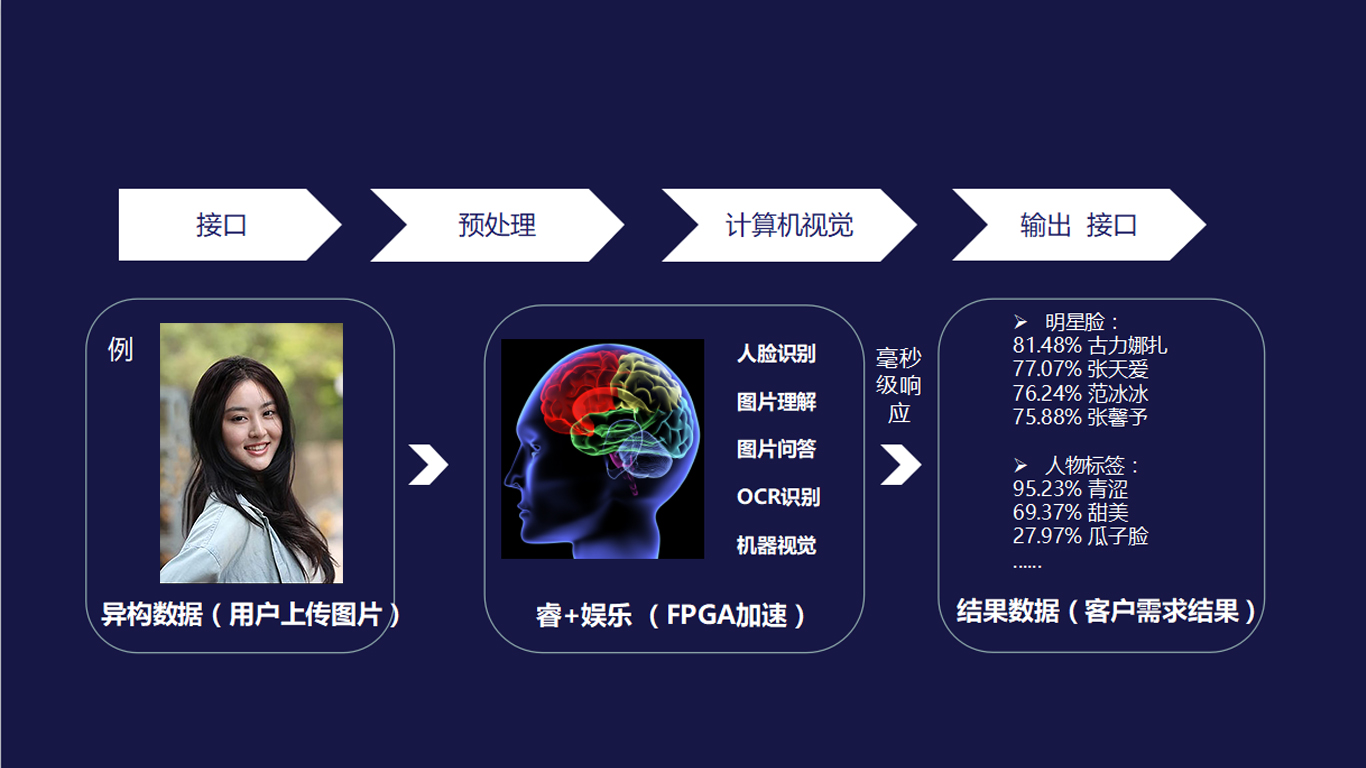 接口

预处理

计算机视觉

输出 接口

例

异构数据（用户上传图片）

人脸识别
图片理解
图片问答
OCR识别
机器视觉

睿+娱乐 （FPGA加速）

毫秒级响应

➢ 明星脸：
81.48% 古力娜扎
77.07% 张天爱
76.24% 范冰冰
75.88% 张馨予

➢ 人物标签：
95.23% 青涩
69.37% 甜美
27.97% 瓜子脸
......

结果数据（客户需求结果）